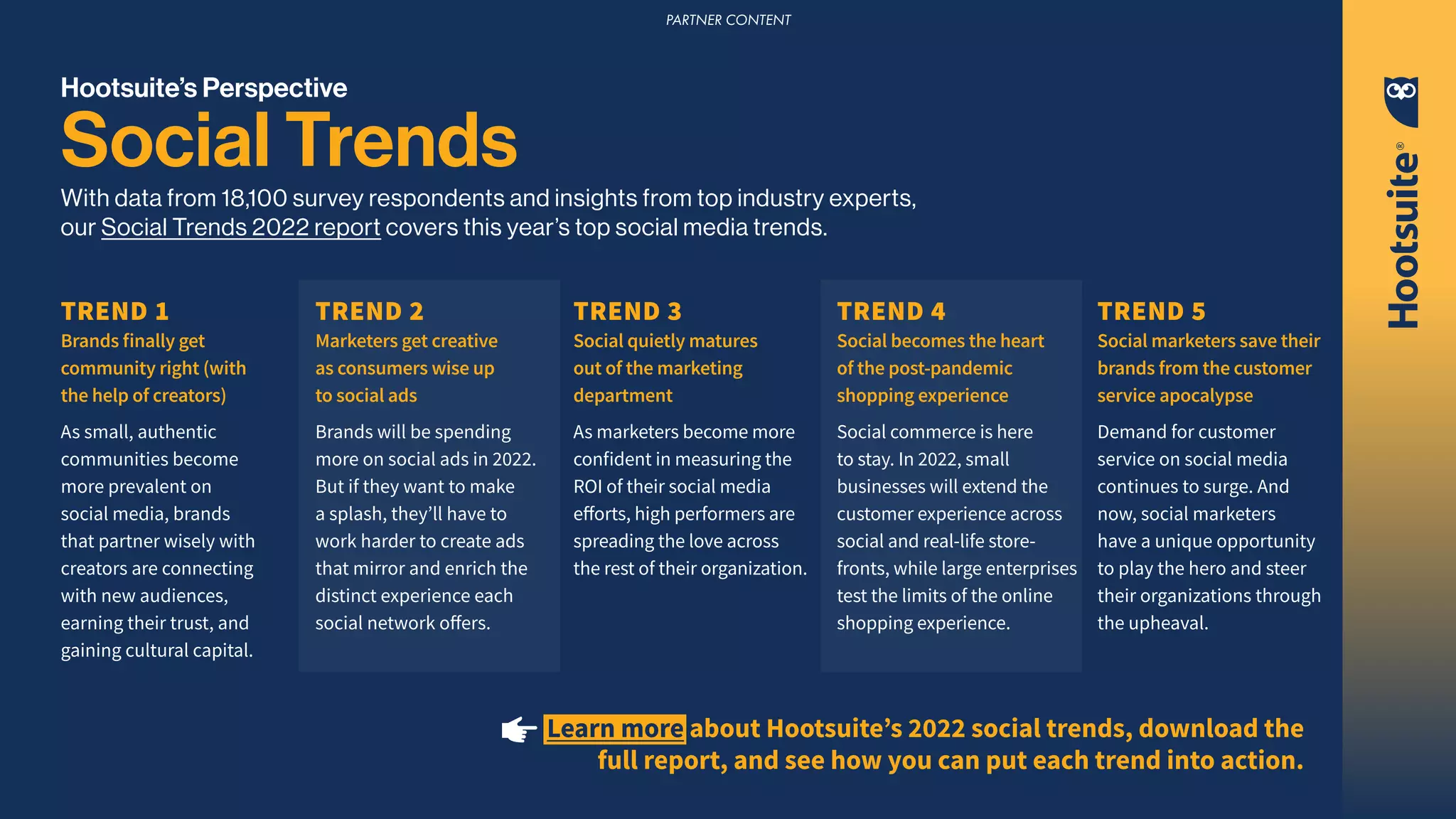 PARTNER CONTENT

Hootsuite's Perspective

Social Trends

With data from 18,100 survey respondents and insights from top industry experts, our Social Trends 2022 report covers this year's top social media trends.

TREND 1
Brands finally get community right (with the help of creators)

As small, authentic communities become more prevalent on social media, brands that partner wisely with creators are connecting with new audiences, earning their trust, and gaining cultural capital.

TREND 2
Marketers get creative as consumers wise up to social ads

Brands will be spending more on social ads in 2022. But if they want to make a splash, they'll have to work harder to create ads that mirror and enrich the distinct experience each social network offers.

TREND 3
Social quietly matures out of the marketing department

As marketers become more confident in measuring the ROI of their social media efforts, high performers are spreading the love across the rest of their organization.

TREND 4
Social becomes the heart of the post-pandemic shopping experience

Social commerce is here to stay. In 2022, small businesses will extend the customer experience across social and real-life storefronts, while large enterprises test the limits of the online shopping experience.

TREND 5
Social marketers save their brands from the customer service apocalypse

Demand for customer service on social media continues to surge. And now, social marketers have a unique opportunity to play the hero and steer their organizations through the upheaval.

Learn more about Hootsuite's 2022 social trends, download the full report, and see how you can put each trend into action.

Hootsuite®